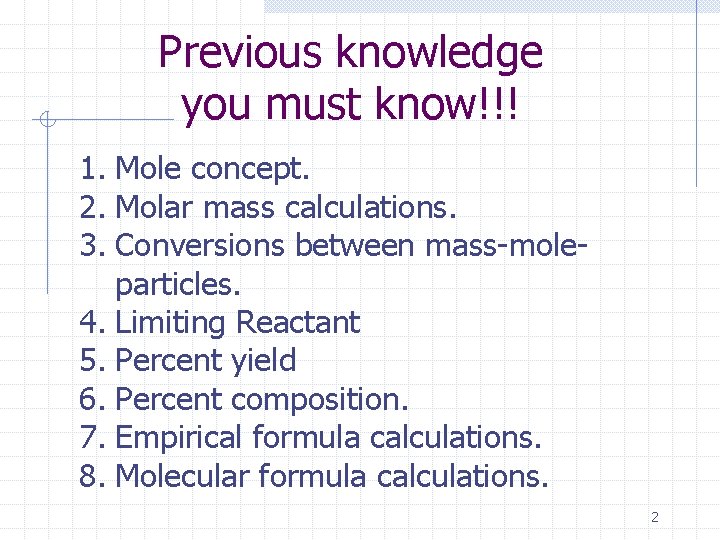 Previous knowledge you must know!!!

1. Mole concept.
2. Molar mass calculations.
3. Conversions between mass-mole-particles.
4. Limiting Reactant
5. Percent yield
6. Percent composition.
7. Empirical formula calculations.
8. Molecular formula calculations.

2